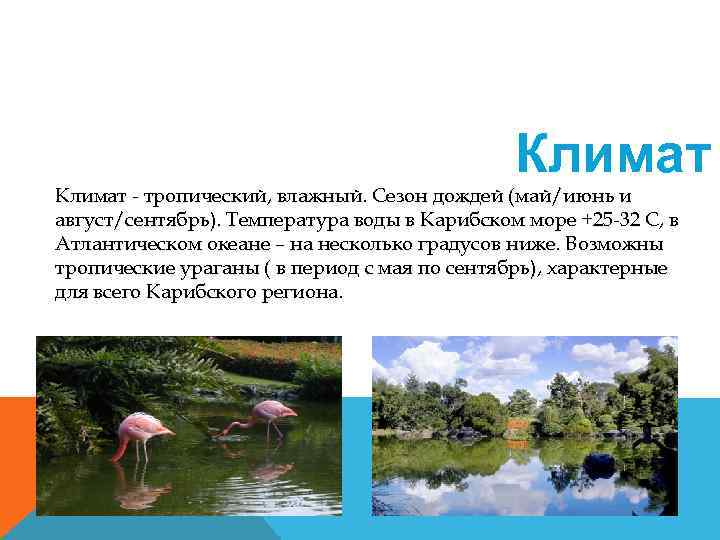 Климат

Климат - тропический, влажный. Сезон дождей (май/июнь и август/сентябрь). Температура воды в Карибском море +25-32 С, в Атлантическом океане – на несколько градусов ниже. Возможны тропические ураганы ( в период с мая по сентябрь), характерные для всего Карибского региона.